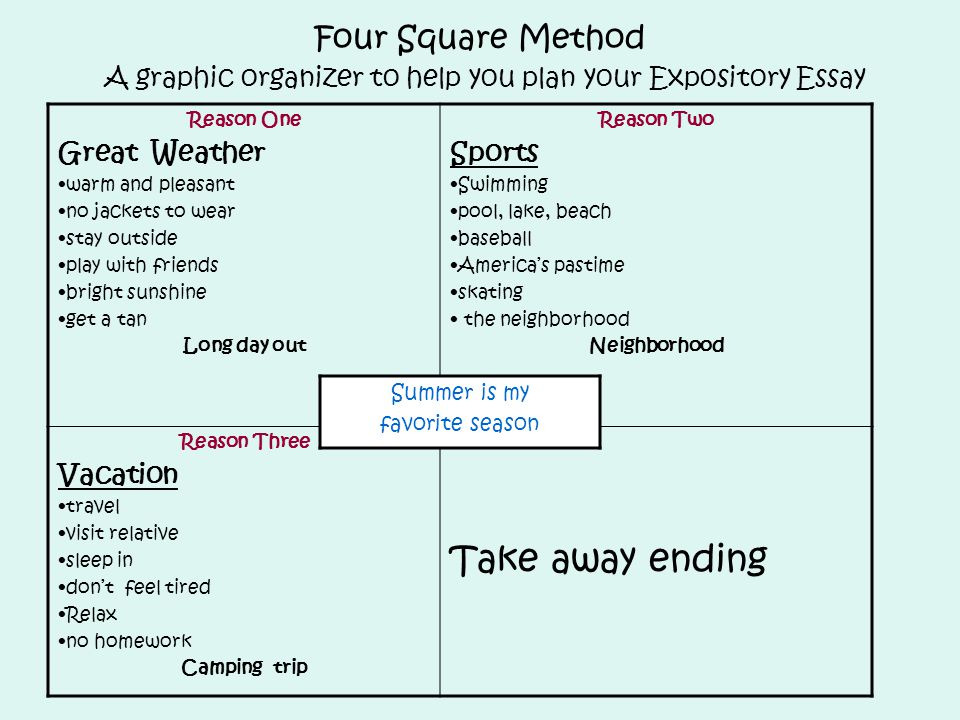 Four Square Method
A graphic organizer to help you plan your Expository Essay

Reason One
Great Weather
•warm and pleasant
•no jackets to wear
•stay outside
•play with friends
•bright sunshine
•get a tan
Long day out

Reason Two
Sports
•Swimming
•pool, lake, beach
•baseball
•America's pastime
•skating
• the neighborhood
Neighborhood

Summer is my favorite season

Reason Three
Vacation
•travel
•visit relative
•sleep in
•don't feel tired
•Relax
•no homework
Camping trip

Take away ending